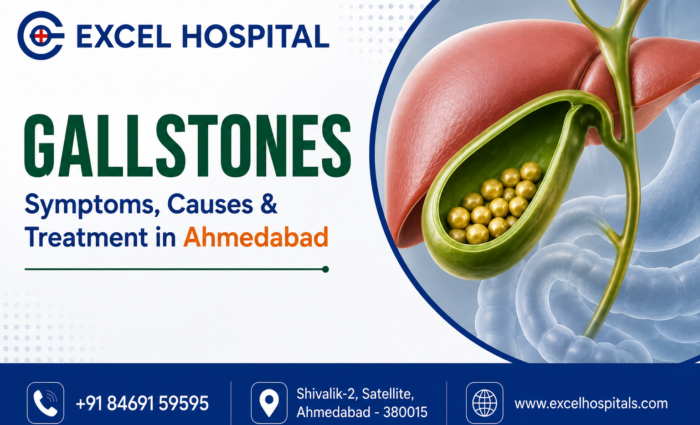 EXCEL HOSPITAL

GALLSTONES

Symptoms, Causes & Treatment in Ahmedabad

+91 84691 59595

Shivalik-2, Satellite,
Ahmedabad - 380015

www.excelhospitals.com